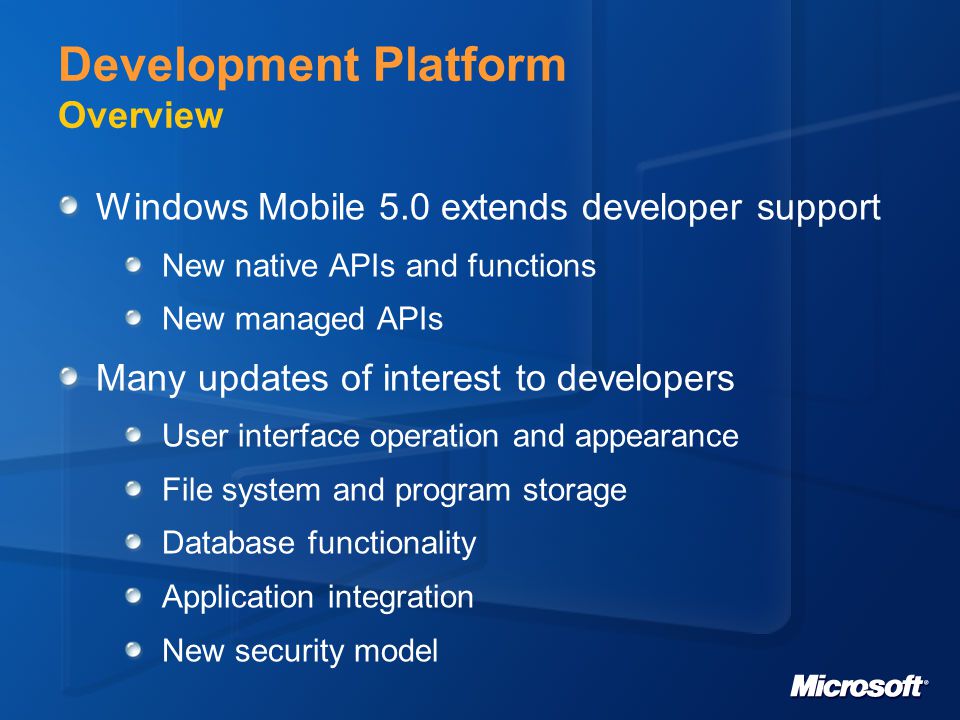 Development Platform
Overview

Windows Mobile 5.0 extends developer support

New native APIs and functions

New managed APIs

Many updates of interest to developers

User interface operation and appearance

File system and program storage

Database functionality

Application integration

New security model

Microsoft®